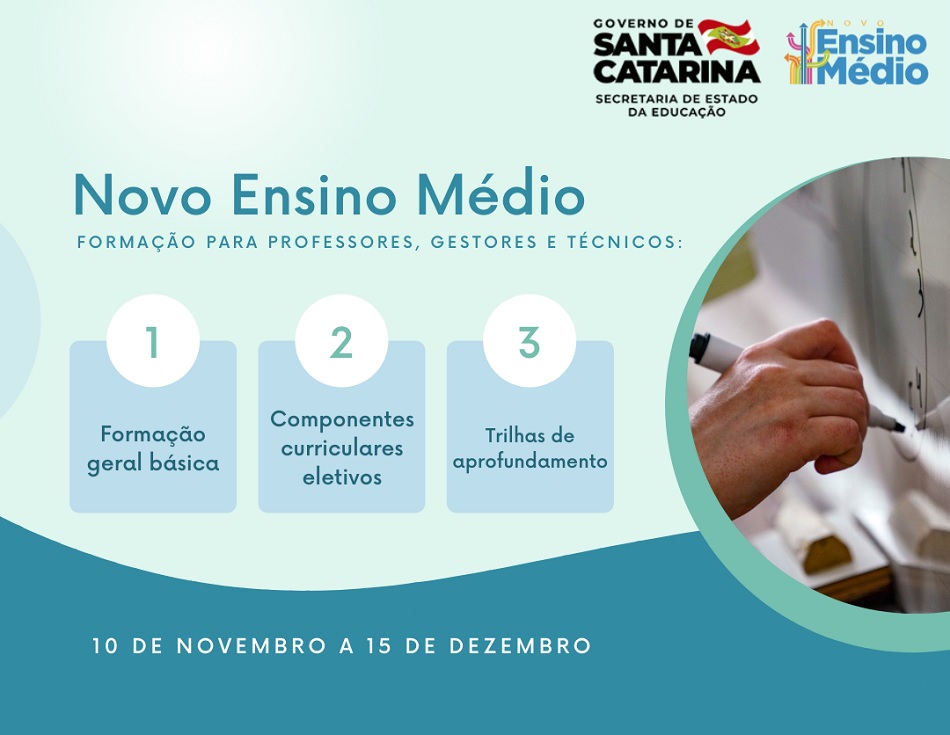 GOVERNO DE
SANTA CATARINA
SECRETARIA DE ESTADO DA EDUCAÇÃO

NOVO
Ensino Médio

Novo Ensino Médio

FORMAÇÃO PARA PROFESSORES, GESTORES E TÉCNICOS:

1
Formação geral básica

2
Componentes curriculares eletivos

3
Trilhas de aprofundamento

10 DE NOVEMBRO A 15 DE DEZEMBRO